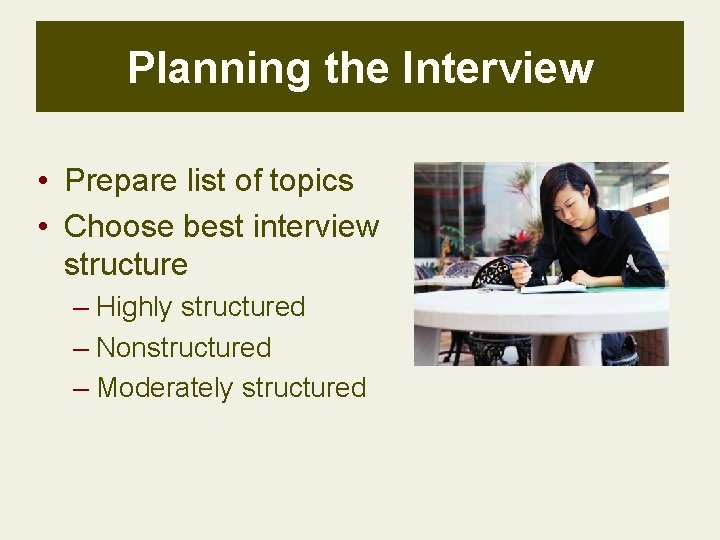 Planning the Interview

• Prepare list of topics
• Choose best interview structure
– Highly structured
– Nonstructured
– Moderately structured